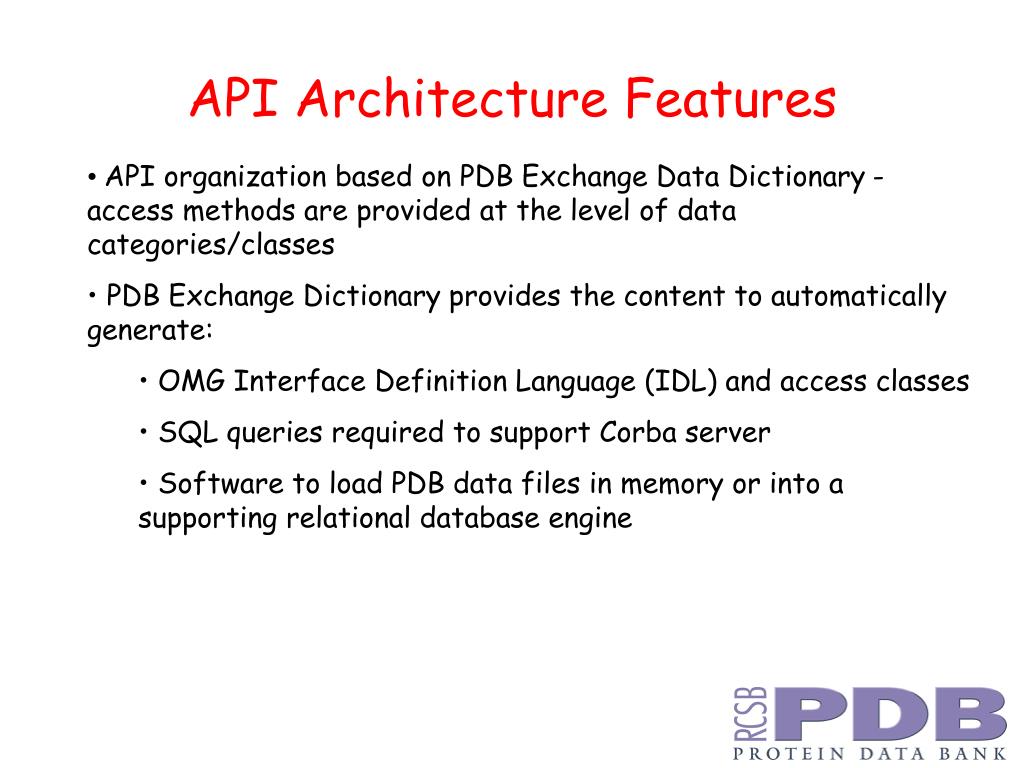 API Architecture Features

• API organization based on PDB Exchange Data Dictionary - access methods are provided at the level of data categories/classes

• PDB Exchange Dictionary provides the content to automatically generate:

• OMG Interface Definition Language (IDL) and access classes

• SQL queries required to support Corba server

• Software to load PDB data files in memory or into a supporting relational database engine

RCSB PDB
PROTEIN DATA BANK